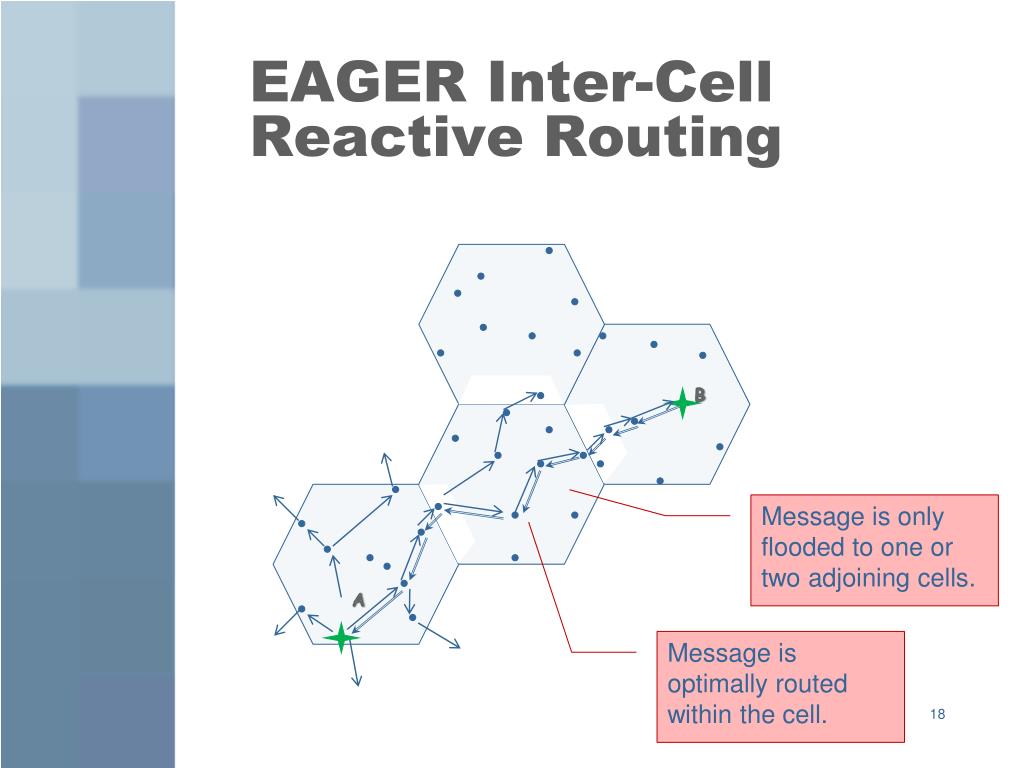 EAGER Inter-Cell Reactive Routing

B

A

Message is only flooded to one or two adjoining cells.

Message is optimally routed within the cell.

18